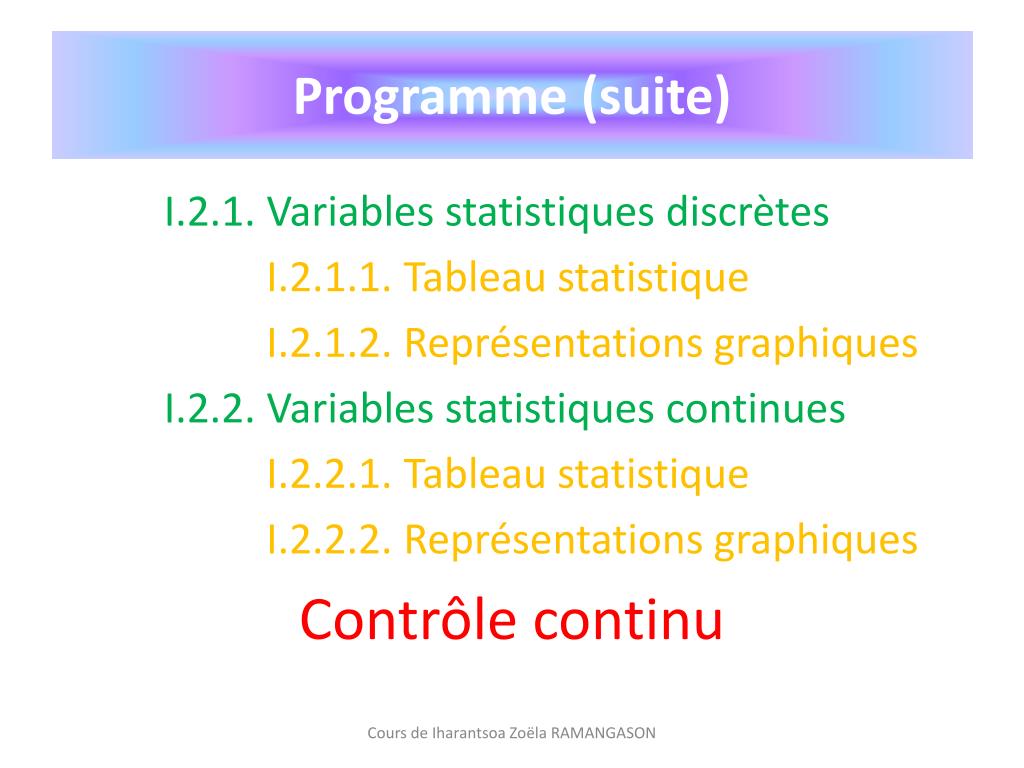 Programme (suite)

I.2.1. Variables statistiques discrètes

I.2.1.1. Tableau statistique

I.2.1.2. Représentations graphiques

I.2.2. Variables statistiques continues

I.2.2.1. Tableau statistique

I.2.2.2. Représentations graphiques

Contrôle continu

Cours de Iharantsoa Zoëla RAMANGASON